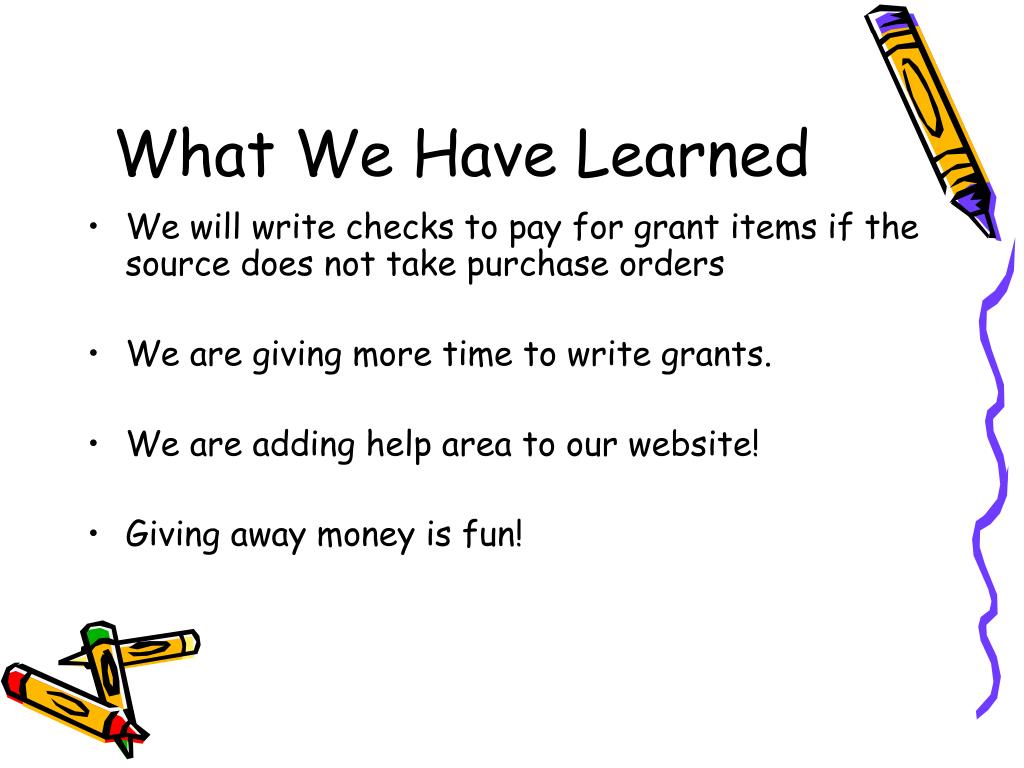 What We Have Learned

• We will write checks to pay for grant items if the source does not take purchase orders

• We are giving more time to write grants.

• We are adding help area to our website!

• Giving away money is fun!